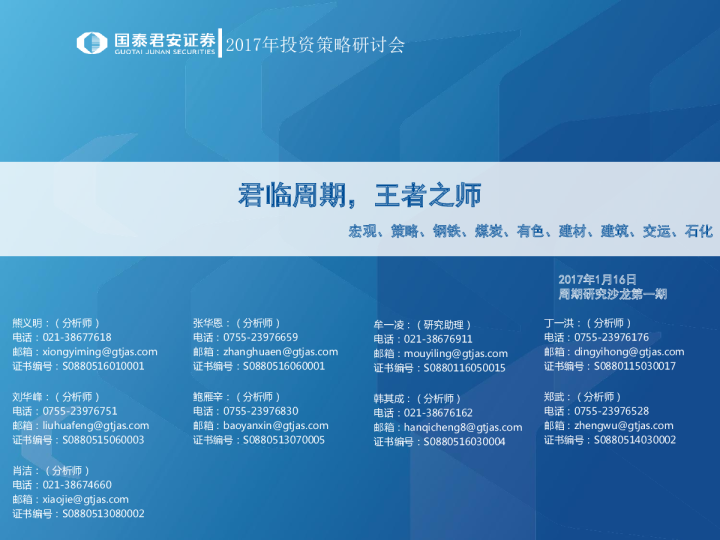 国泰君安证券
GUOTAI JUNAN SECURITIES
2017年投资策略研讨会

君临周期，王者之师

宏观、策略、钢铁、煤炭、有色、建材、建筑、交运、石化

2017年1月16日
周期研究沙龙第一期

熊义明：（分析师）
电话：021-38677618
邮箱：xiongyiming@gtjas.com
证书编号：S0880516010001

刘华峰：（分析师）
电话：0755-23976751
邮箱：liuhuafeng@gtjas.com
证书编号：S0880515060003

肖洁：（分析师）
电话：021-38674660
邮箱：xiaojie@gtjas.com
证书编号：S0880513080002

张华恩：（分析师）
电话：0755-23976659
邮箱：zhanghuaen@gtjas.com
证书编号：S0880516060001

鲍雁辛：（分析师）
电话：0755-23976830
邮箱：baoyanxin@gtjas.com
证书编号：S0880513070005

牟一凌：（研究助理）
电话：021-38676911
邮箱：mouyiling@gtjas.com
证书编号：S0880116050015

韩其成：（分析师）
电话：021-38676162
邮箱：hanqicheng8@gtjas.com
证书编号：S0880516030004

丁一洪：（分析师）
电话：0755-23976176
邮箱：dingyihong@gtjas.com
证书编号：S0880115030017

郑武：（分析师）
电话：0755-23976528
邮箱：zhengwu@gtjas.com
证书编号：S0880514030002